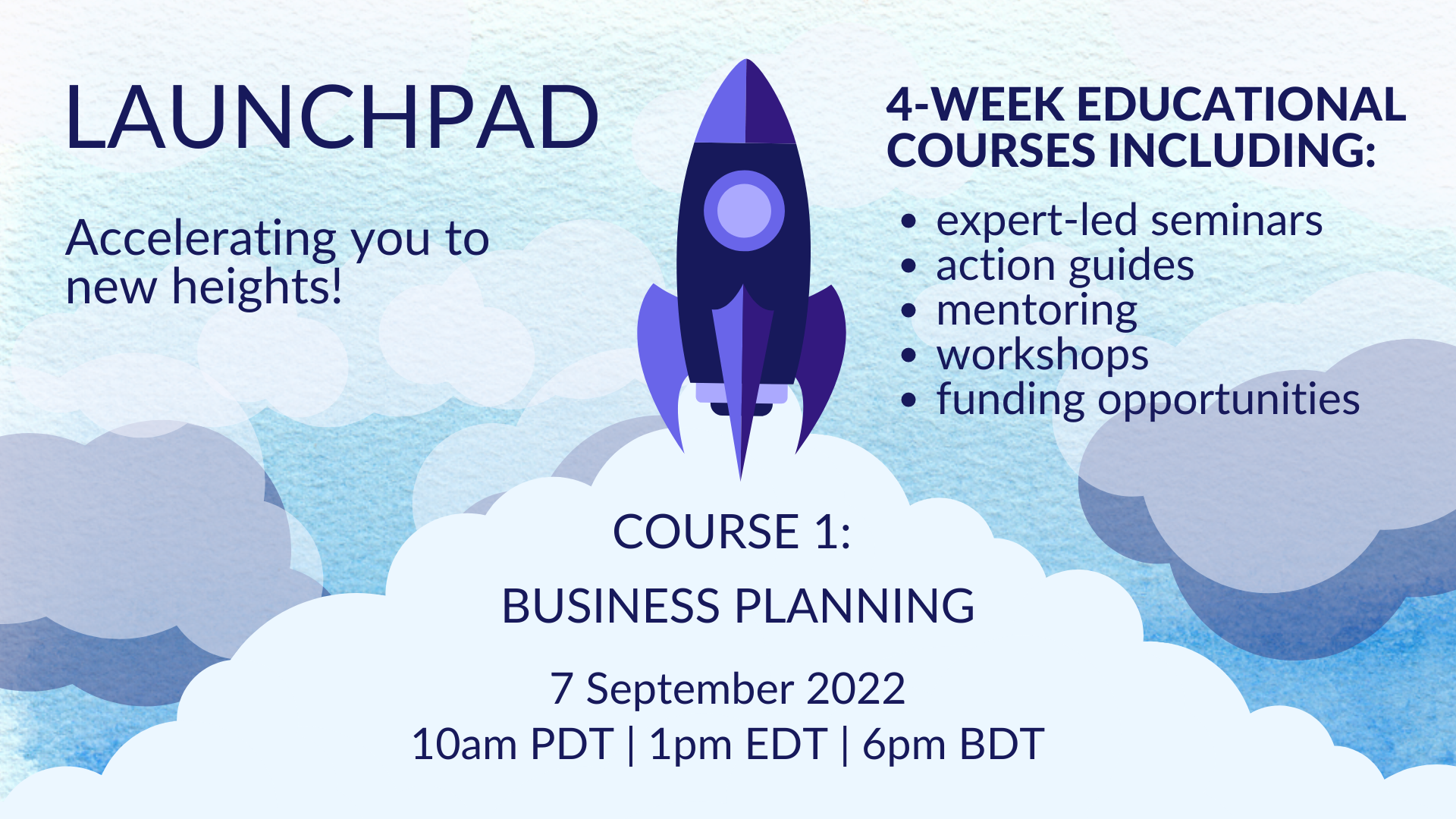 LAUNCHPAD

Accelerating you to new heights!

4-WEEK EDUCATIONAL COURSES INCLUDING:

• expert-led seminars
• action guides
• mentoring
• workshops
• funding opportunities

COURSE 1:

BUSINESS PLANNING

7 September 2022
10am PDT | 1pm EDT | 6pm BDT